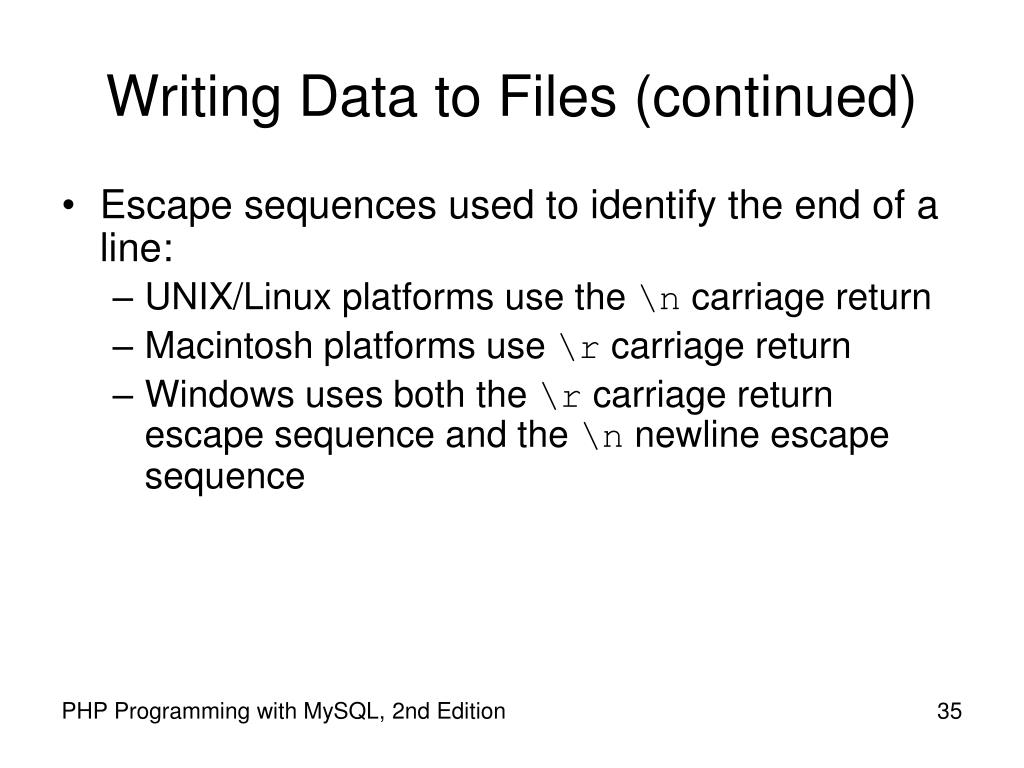 Writing Data to Files (continued)

• Escape sequences used to identify the end of a line:
– UNIX/Linux platforms use the \n carriage return
– Macintosh platforms use \r carriage return
– Windows uses both the \r carriage return escape sequence and the \n newline escape sequence

PHP Programming with MySQL, 2nd Edition

35